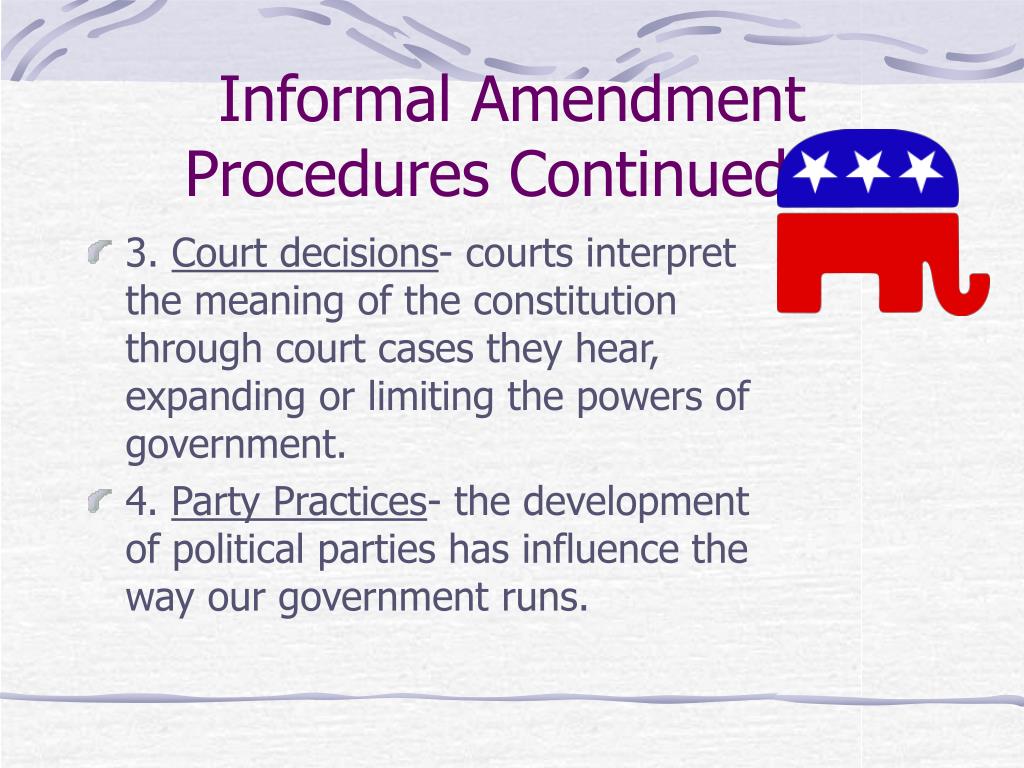 Informal Amendment Procedures Continued

3. Court decisions- courts interpret the meaning of the constitution through court cases they hear, expanding or limiting the powers of government.

4. Party Practices- the development of political parties has influence the way our government runs.